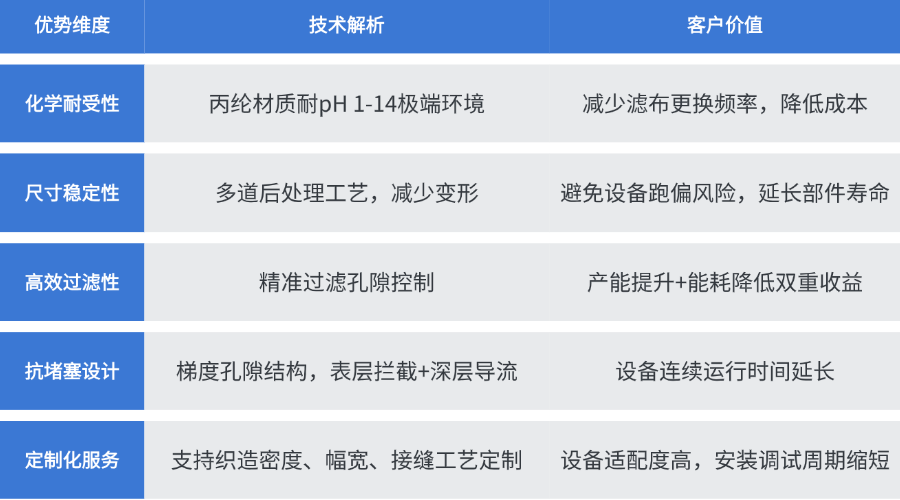 | 优势维度 | 技术解析 | 客户价值 |
|---|---|---|
| 化学耐受性 | 丙纶材质耐pH 1-14极端环境 | 减少滤布更换频率，降低成本 |
| 尺寸稳定性 | 多道后处理工艺，减少变形 | 避免设备跑偏风险，延长部件寿命 |
| 高效过滤性 | 精准过滤孔隙控制 | 产能提升+能耗降低双重收益 |
| 抗堵塞设计 | 梯度孔隙结构，表层拦截+深层导流 | 设备连续运行时间延长 |
| 定制化服务 | 支持织造密度、幅宽、接缝工艺定制 | 设备适配度高，安装调试周期缩短 |